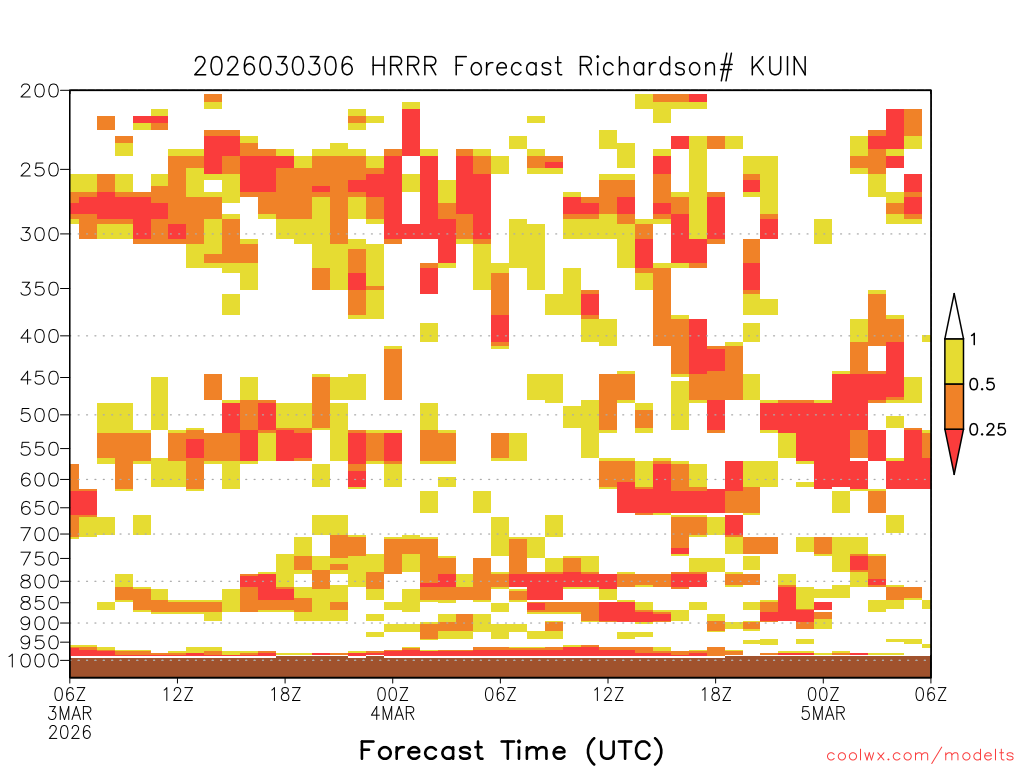 2026030306 HRRR Forecast Richardson# KUIN

200
250
300
350
400
450
500
550
600
650
700
750
800
850
900
950
1000

1
0.5
0.25

06Z
3MAR
2026
12Z
18Z
00Z
4MAR
06Z
12Z
18Z
00Z
5MAR
06Z

Forecast Time (UTC)

coolwx.com/modelts